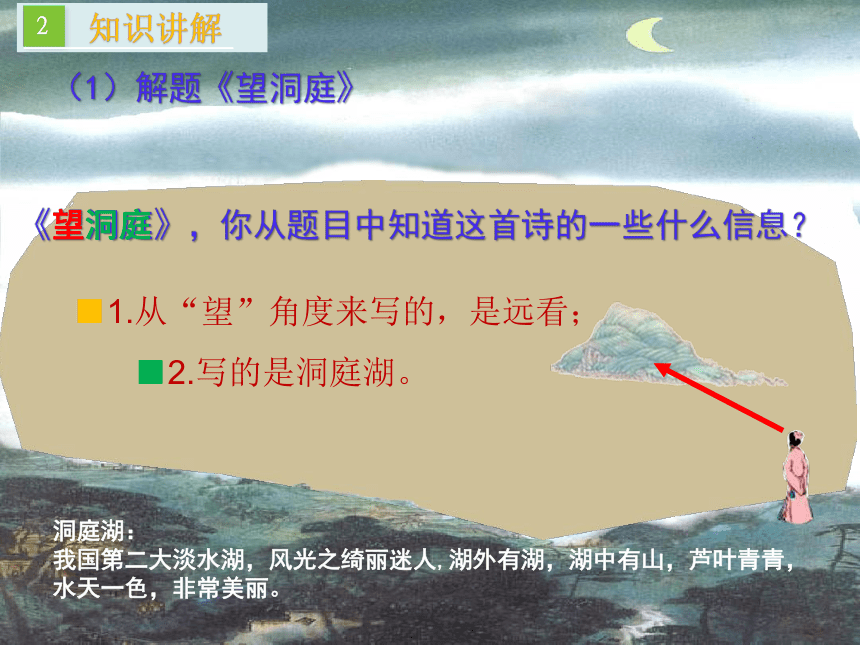 2 知识讲解

（1）解题《望洞庭》

《望洞庭》，你从题目中知道这首诗的一些什么信息？

1.从“望”角度来写的，是远看；

2.写的是洞庭湖。

洞庭湖：
我国第二大淡水湖，风光之绮丽迷人,湖外有湖，湖中有山，芦叶青青，水天一色，非常美丽。